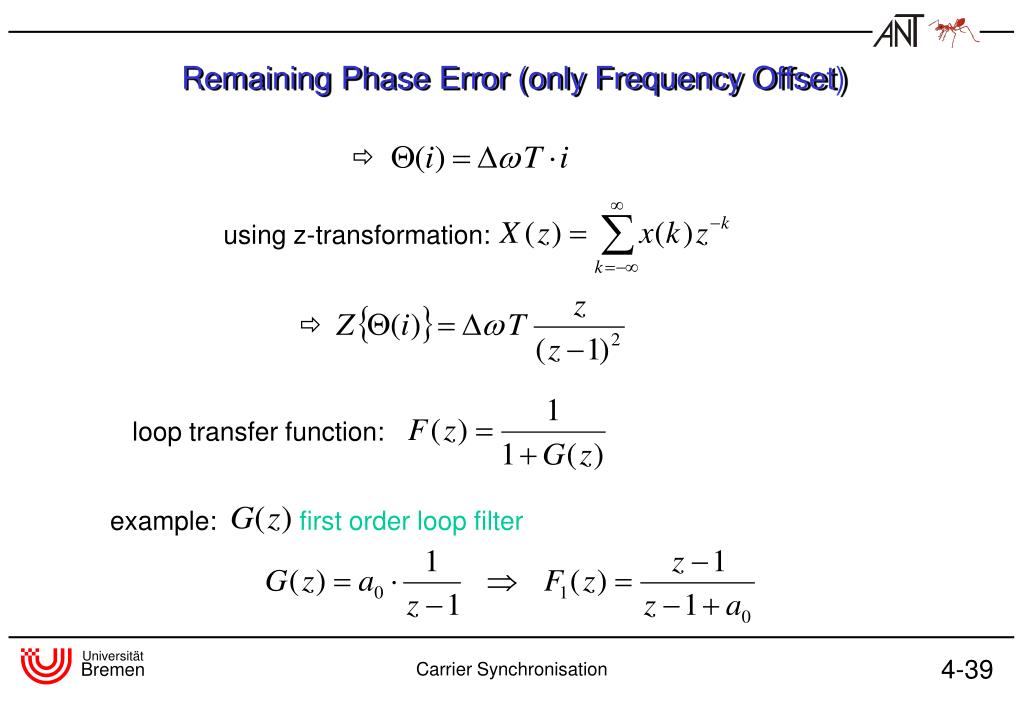 ANT

Remaining Phase Error (only Frequency Offset)

⇨ $\Theta(i) = \Delta\omega T \cdot i$

using z-transformation: $X(z) = \sum_{k=-\infty}^{\infty} x(k) z^{-k}$

⇨ $Z\{\Theta(i)\} = \Delta\omega T \frac{z}{(z-1)^2}$

loop transfer function: $F(z) = \frac{1}{1+G(z)}$

example: $G(z)$ first order loop filter

$G(z) = a_0 \cdot \frac{1}{z-1} \Rightarrow F_1(z) = \frac{z-1}{z-1+a_0}$

Universität Bremen

Carrier Synchronisation

4-39